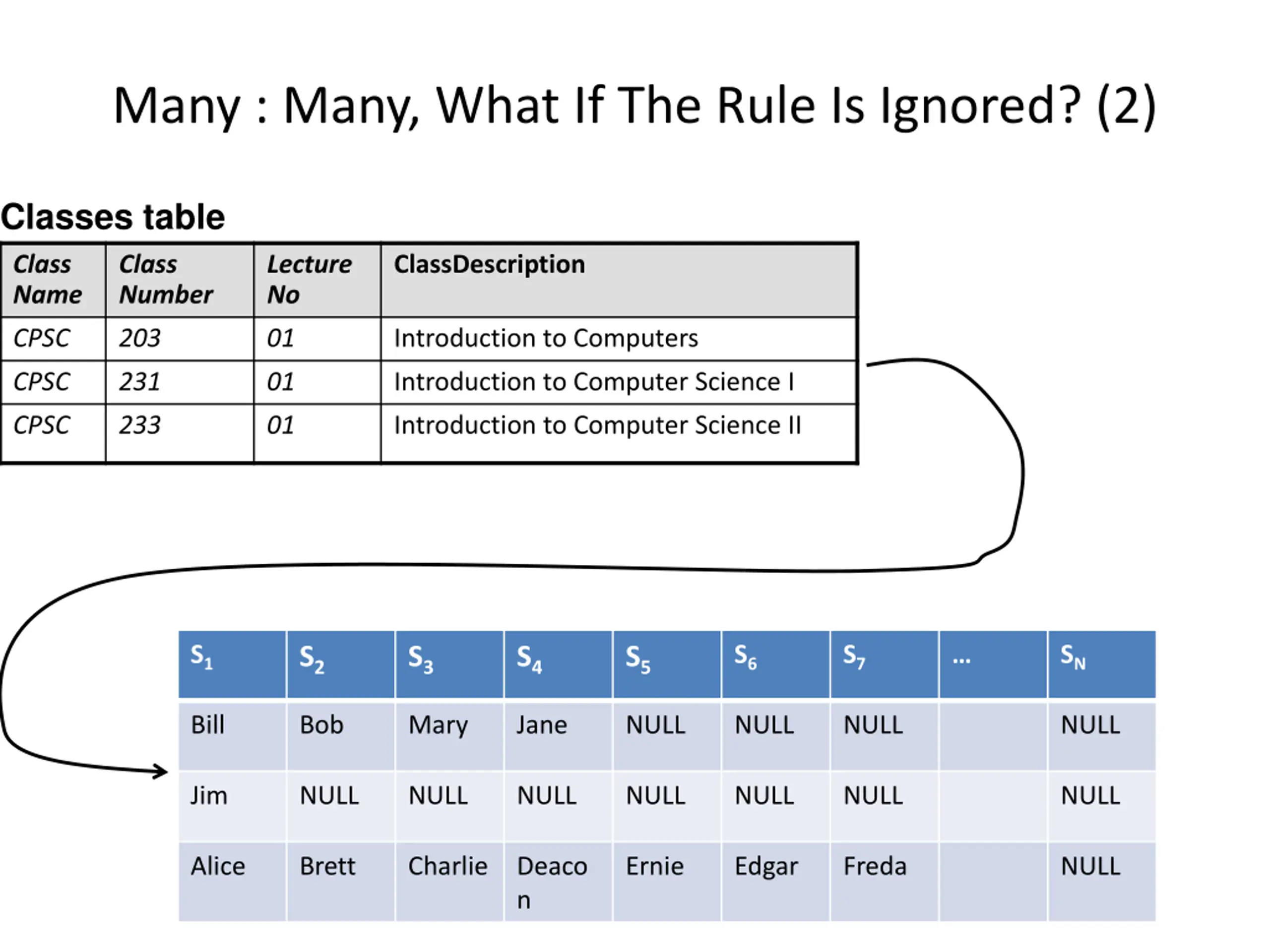 Many : Many, What If The Rule Is Ignored? (2)

Classes table

| Class Name | Class Number | Lecture No | ClassDescription |
|---|---|---|---|
| CPSC | 203 | 01 | Introduction to Computers |
| CPSC | 231 | 01 | Introduction to Computer Science I |
| CPSC | 233 | 01 | Introduction to Computer Science II |

| $S_1$ | $S_2$ | $S_3$ | $S_4$ | $S_5$ | $S_6$ | $S_7$ | ... | $S_N$ |
|---|---|---|---|---|---|---|---|---|
| Bill | Bob | Mary | Jane | NULL | NULL | NULL | | NULL |
| Jim | NULL | NULL | NULL | NULL | NULL | NULL | | NULL |
| Alice | Brett | Charlie | Deacon | Ernie | Edgar | Freda | | NULL |